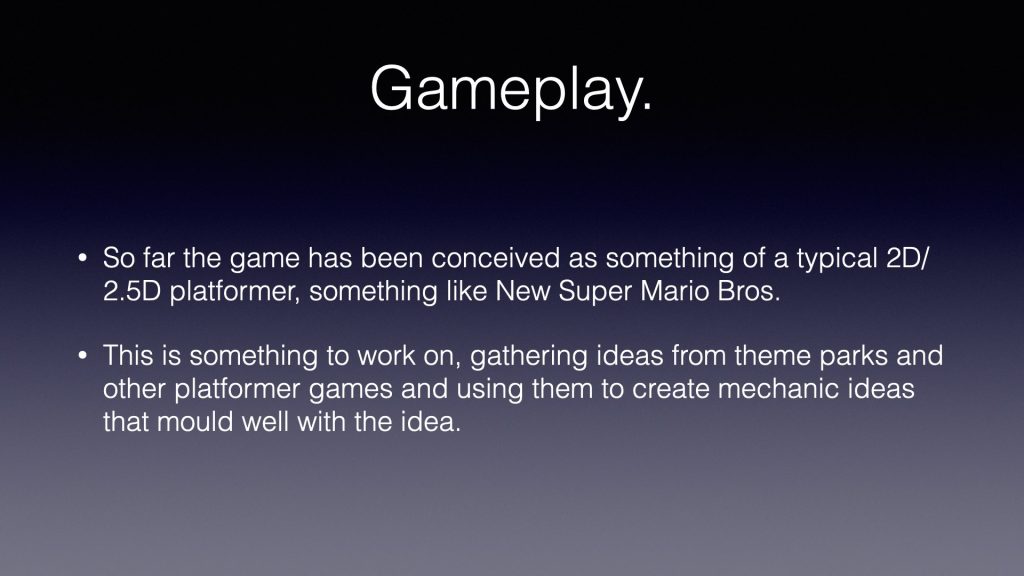 Gameplay.

• So far the game has been conceived as something of a typical 2D/2.5D platformer, something like New Super Mario Bros.

• This is something to work on, gathering ideas from theme parks and other platformer games and using them to create mechanic ideas that mould well with the idea.